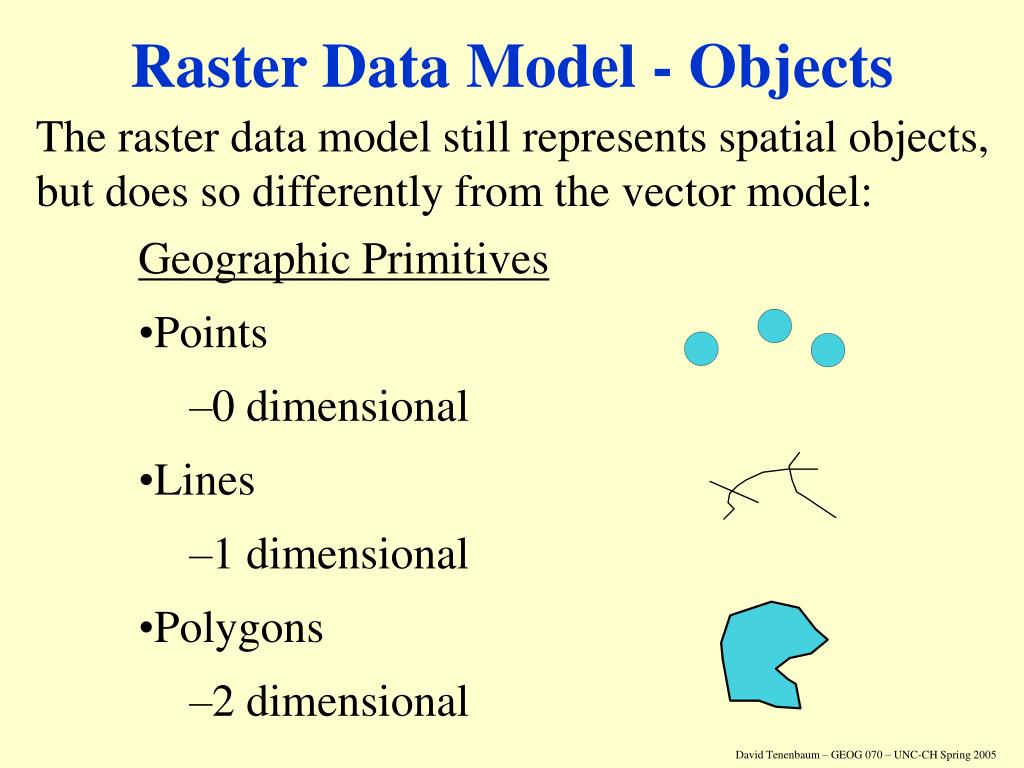 Raster Data Model - Objects

The raster data model still represents spatial objects, but does so differently from the vector model:

Geographic Primitives

•Points

–0 dimensional

•Lines

–1 dimensional

•Polygons

–2 dimensional

David Tenenbaum – GEOG 070 – UNC-CH Spring 2005